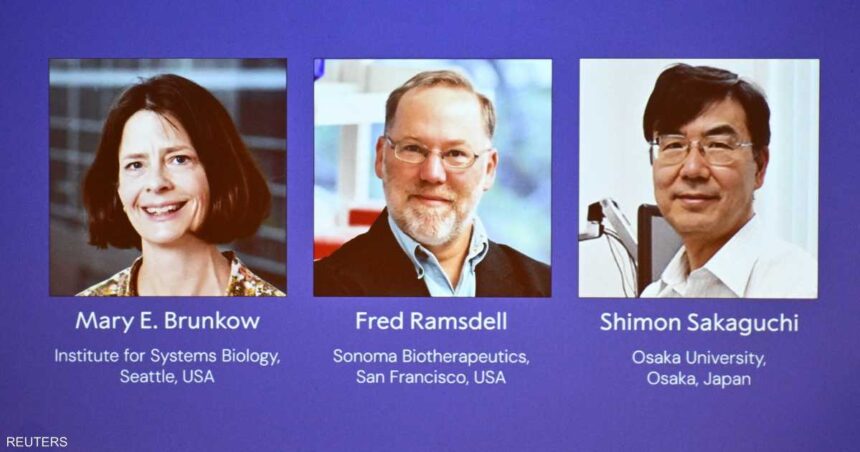 Mary E. Brunkow

Institute for Systems Biology, Seattle, USA

Fred Ramsdell

Sonoma Biotherapeutics, San Francisco, USA

Shimon Sakaguchi

Osaka University, Osaka, Japan

REUTERS